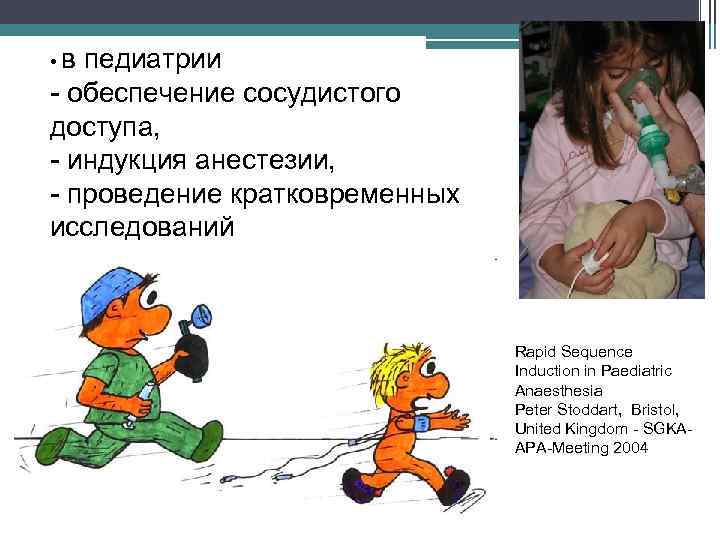 • в педиатрии
- обеспечение сосудистого доступа,
- индукция анестезии,
- проведение кратковременных исследований

Rapid Sequence Induction in Paediatric Anaesthesia
Peter Stoddart, Bristol, United Kingdom - SGKA-APA-Meeting 2004